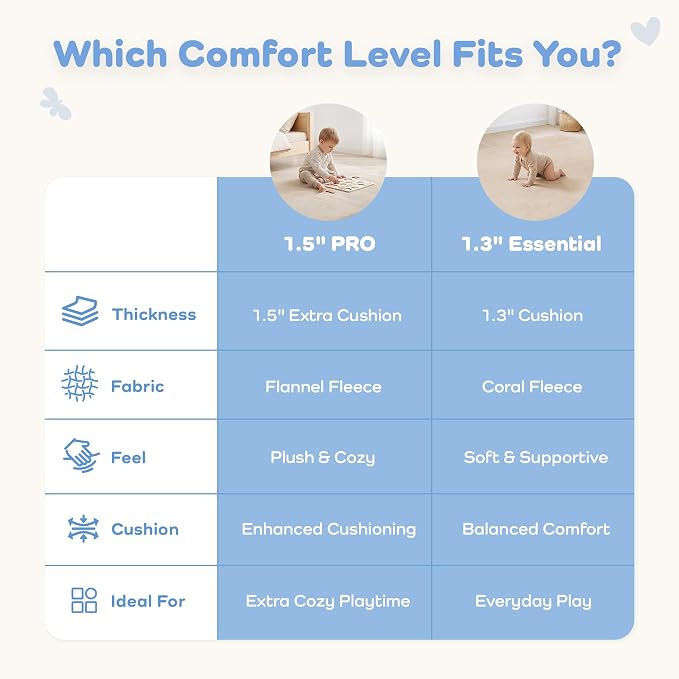 Which Comfort Level Fits You?

| | 1.5" PRO | 1.3" Essential |
|---|---|---|
| Thickness | 1.5" Extra Cushion | 1.3" Cushion |
| Fabric | Flannel Fleece | Coral Fleece |
| Feel | Plush & Cozy | Soft & Supportive |
| Cushion | Enhanced Cushioning | Balanced Comfort |
| Ideal For | Extra Cozy Playtime | Everyday Play |